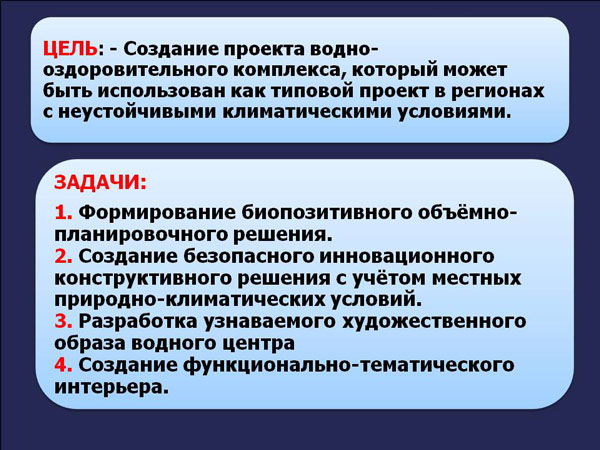 ЦЕЛЬ: - Создание проекта водно-оздоровительного комплекса, который может быть использован как типовой проект в регионах с неустойчивыми климатическими условиями.

ЗАДАЧИ:

1. Формирование биопозитивного объёмно-планировочного решения.
2. Создание безопасного инновационного конструктивного решения с учётом местных природно-климатических условий.
3. Разработка узнаваемого художественного образа водного центра
4. Создание функционально-тематического интерьера.